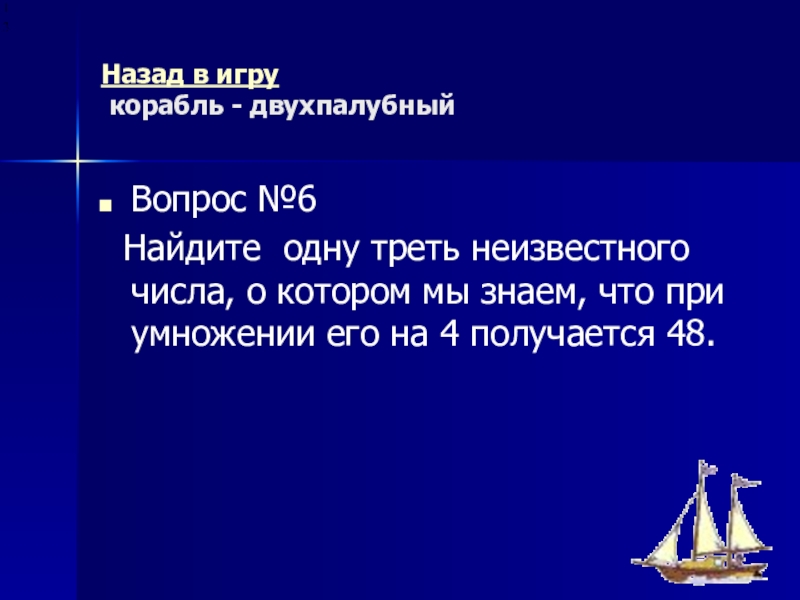 Назад в игру
корабль - двухпалубный

Вопрос №6

Найдите одну треть неизвестного числа, о котором мы знаем, что при умножении его на 4 получается 48.